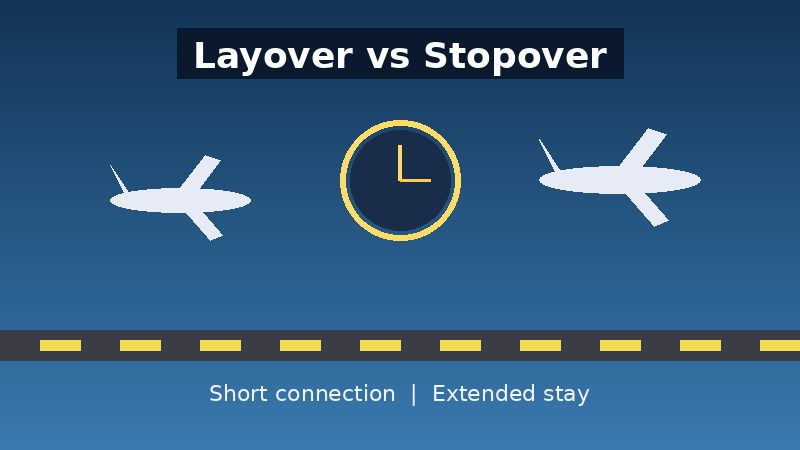 Layover vs Stopover

Short connection | Extended stay